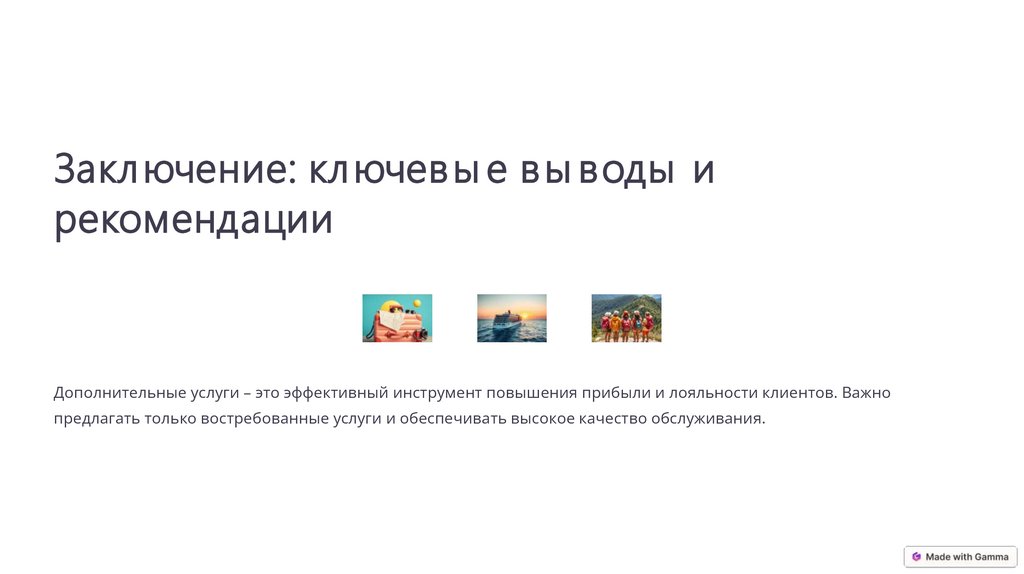 Заключение: ключевые выводы и рекомендации

Дополнительные услуги – это эффективный инструмент повышения прибыли и лояльности клиентов. Важно предлагать только востребованные услуги и обеспечивать высокое качество обслуживания.

Made with Gamma